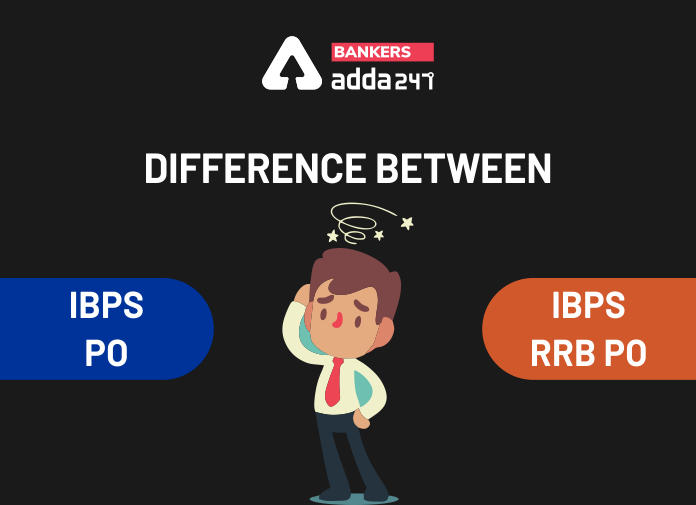 BANKERS
adda247

DIFFERENCE BETWEEN

IBPS
PO

IBPS
RRB PO